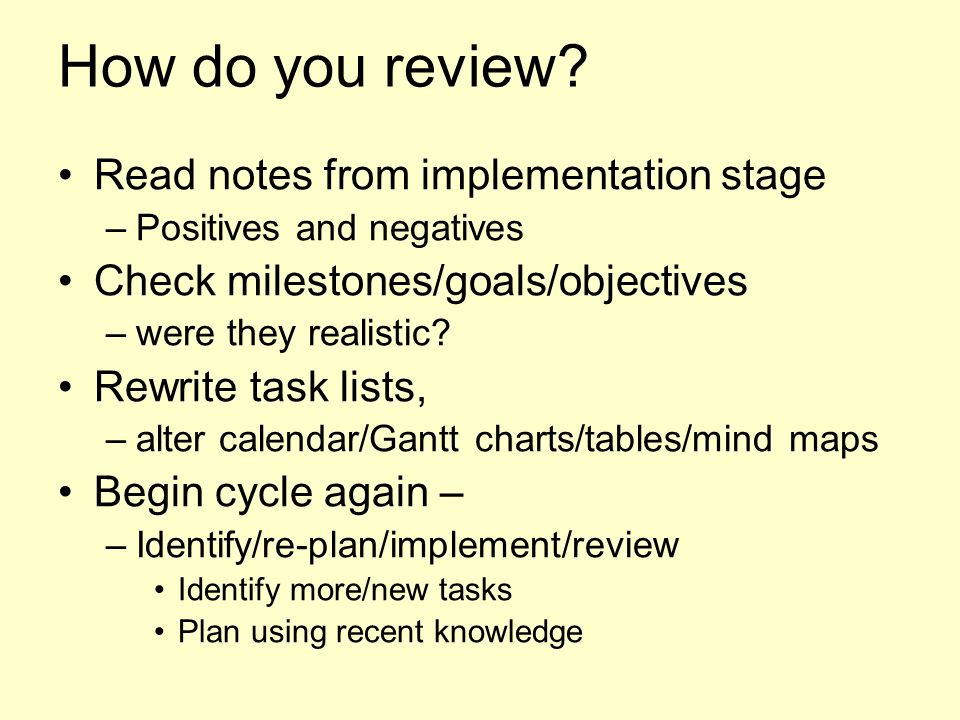 How do you review?

• Read notes from implementation stage
– Positives and negatives
• Check milestones/goals/objectives
– were they realistic?
• Rewrite task lists,
– alter calendar/Gantt charts/tables/mind maps
• Begin cycle again –
– Identify/re-plan/implement/review
• Identify more/new tasks
• Plan using recent knowledge